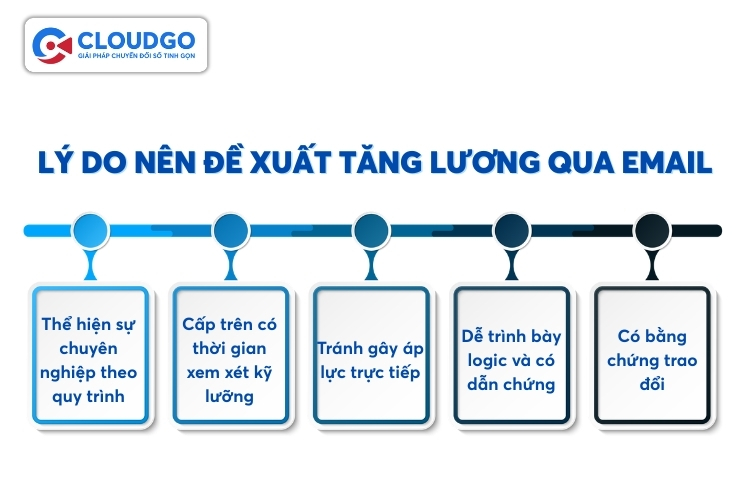 CLOUDGO
GIẢI PHÁP CHUYỂN ĐỔI SỐ TINH GỌN

LÝ DO NÊN ĐỀ XUẤT TĂNG LƯƠNG QUA EMAIL

Thể hiện sự chuyên nghiệp theo quy trình

Cấp trên có thời gian xem xét kỹ lưỡng

Tránh gây áp lực trực tiếp

Dễ trình bày logic và có dẫn chứng

Có bằng chứng trao đổi